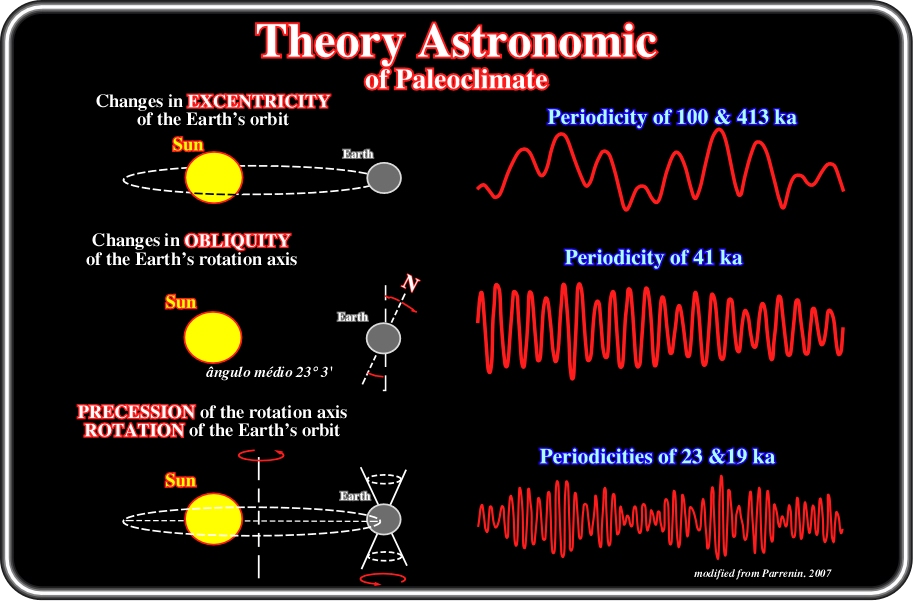 Theory Astronomic
of Paleoclimate

Changes in EXCENTRICITY of the Earth's orbit

Sun

Earth

Periodicity of 100 & 413 ka

Changes in OBLIQUITY of the Earth's rotation axis

Sun

Earth

N

ângulo médio 23° 3'

Periodicity of 41 ka

PRECESSION of the rotation axis
ROTATION of the Earth's orbit

Sun

Earth

Periodicities of 23 &19 ka

modified from Parrenin. 2007